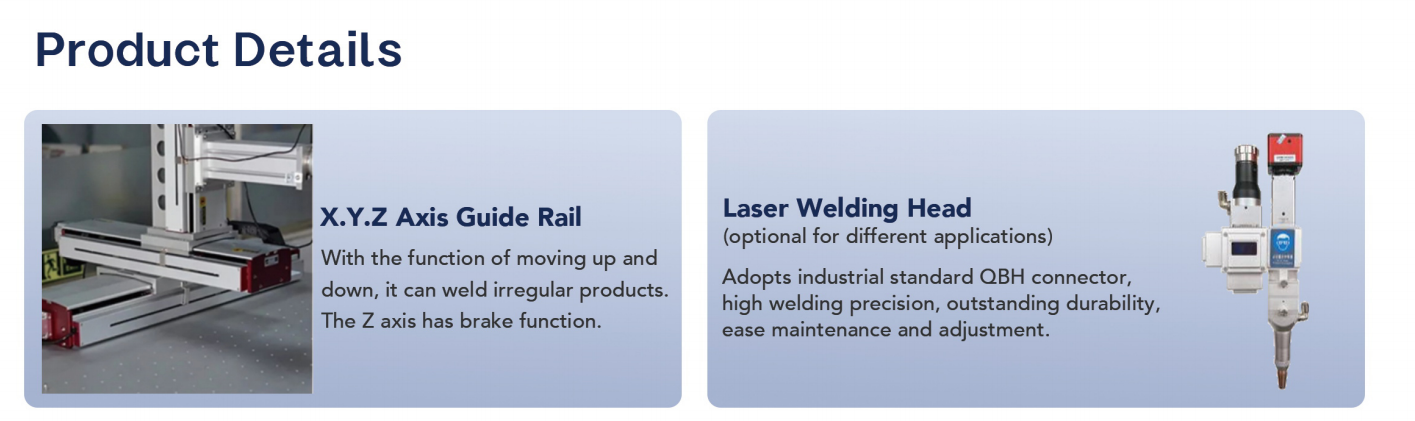 Product Details

X.Y.Z Axis Guide Rail
With the function of moving up and down, it can weld irregular products. The Z axis has brake function.

Laser Welding Head
(optional for different applications)

Adopts industrial standard QBH connector, high welding precision, outstanding durability, ease maintenance and adjustment.